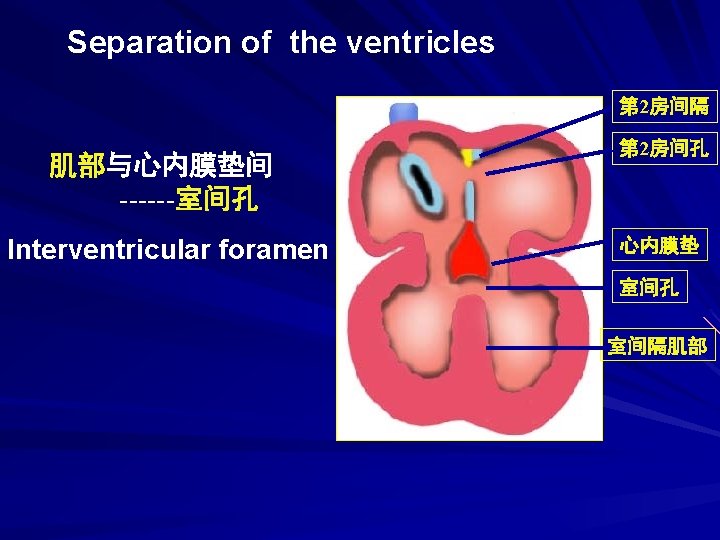 Separation of the ventricles

肌部与心内膜垫间
------室间孔

Interventricular foramen

第2房间隔

第2房间孔

心内膜垫

室间孔

室间隔肌部